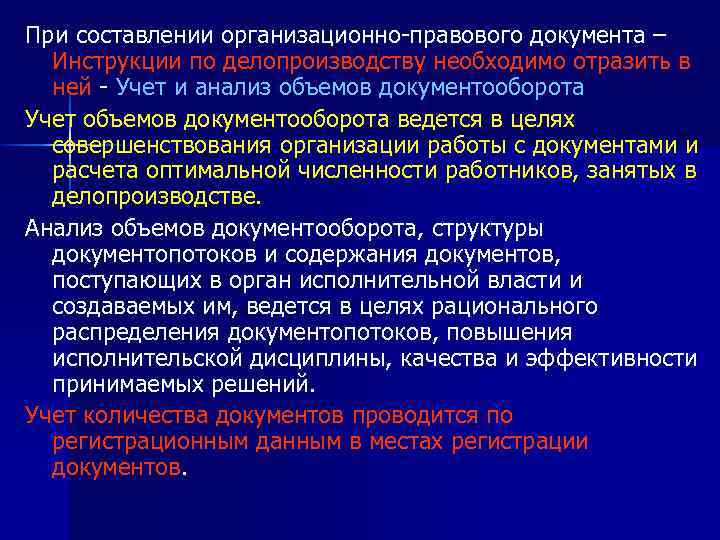 При составлении организационно-правового документа – Инструкции по делопроизводству необходимо отразить в ней - Учет и анализ объемов документооборота

Учет объемов документооборота ведется в целях совершенствования организации работы с документами и расчета оптимальной численности работников, занятых в делопроизводстве.

Анализ объемов документооборота, структуры документопотоков и содержания документов, поступающих в орган исполнительной власти и создаваемых им, ведется в целях рационального распределения документопотоков, повышения исполнительской дисциплины, качества и эффективности принимаемых решений.

Учет количества документов проводится по регистрационным данным в местах регистрации документов.